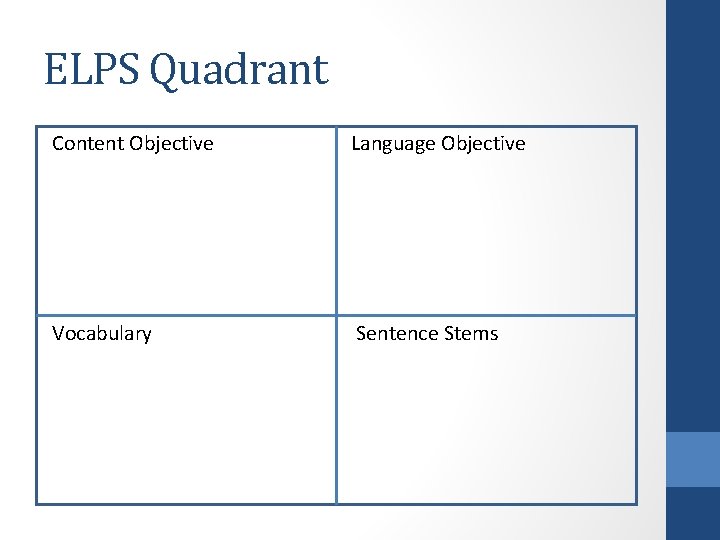 ELPS Quadrant

| Content Objective | Language Objective |
|---|---|
| Vocabulary | Sentence Stems |